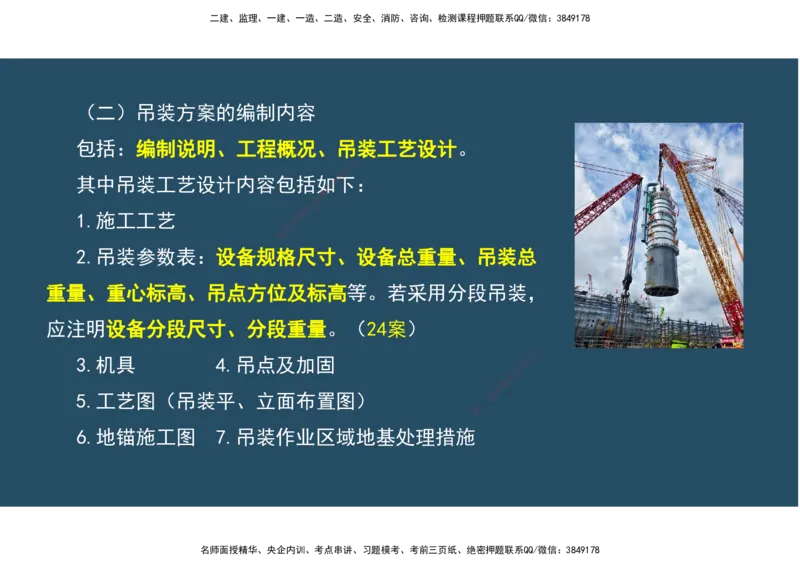 二建、监理、一建、一造、二造、安全、消防、咨询、检测课程押题联系QQ/微信：3849178

（二）吊装方案的编制内容

包括：编制说明、工程概况、吊装工艺设计。

其中吊装工艺设计内容包括如下：

1.施工工艺

2.吊装参数表：设备规格尺寸、设备总重量、吊装总重量、重心标高、吊点方位及标高等。若采用分段吊装，应注明设备分段尺寸、分段重量。（24案）

3.机具　　4.吊点及加固

5.工艺图（吊装平、立面布置图）

6.地锚施工图　7.吊装作业区域地基处理措施

名师面授精华、央企内训、考点串讲、习题模考、考前三页纸、绝密押题联系QQ/微信：3849178